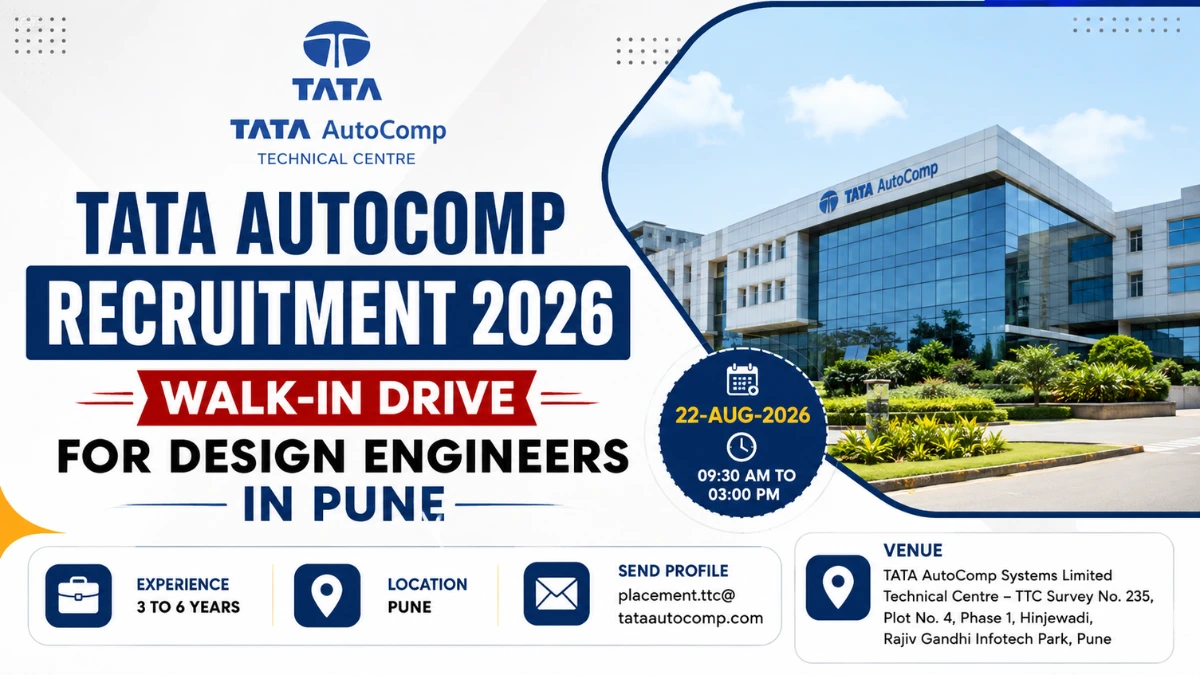 TATA
TATA AutoComp
TECHNICAL CENTRE

TATA AUTOCOMP
RECRUITMENT 2026
WALK-IN DRIVE
FOR DESIGN ENGINEERS
IN PUNE

TATA AutoComp

22-AUG-2026
09:30 AM TO 03:00 PM

EXPERIENCE
3 TO 6 YEARS

LOCATION
PUNE

SEND PROFILE
placement.ttc@tataautocomp.com

VENUE
TATA AutoComp Systems Limited Technical Centre – TTC Survey No. 235, Plot No. 4, Phase 1, Hinjewadi, Rajiv Gandhi Infotech Park, Pune